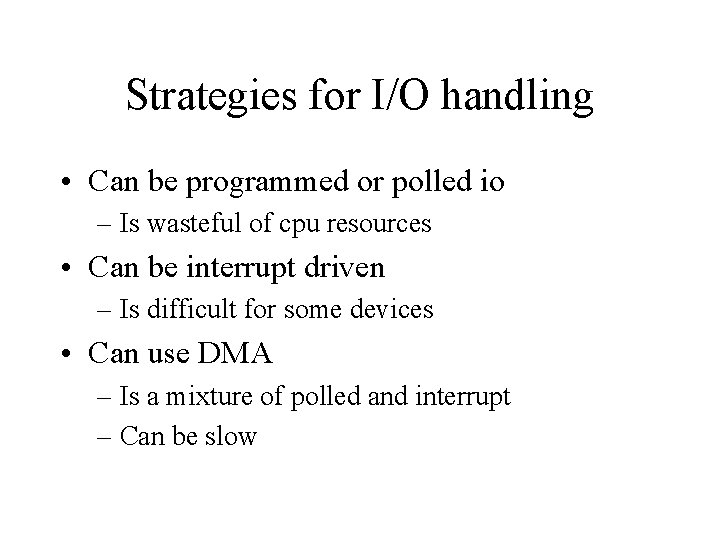 Strategies for I/O handling

• Can be programmed or polled io
– Is wasteful of cpu resources
• Can be interrupt driven
– Is difficult for some devices
• Can use DMA
– Is a mixture of polled and interrupt
– Can be slow